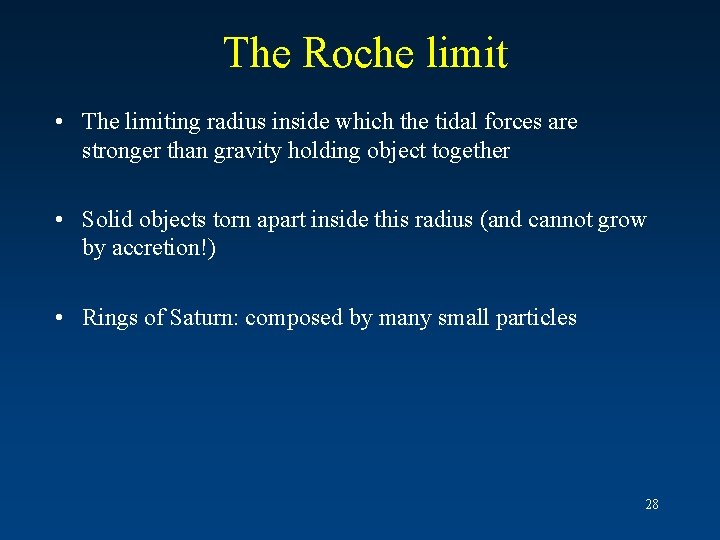 The Roche limit

• The limiting radius inside which the tidal forces are stronger than gravity holding object together

• Solid objects torn apart inside this radius (and cannot grow by accretion!)

• Rings of Saturn: composed by many small particles

28